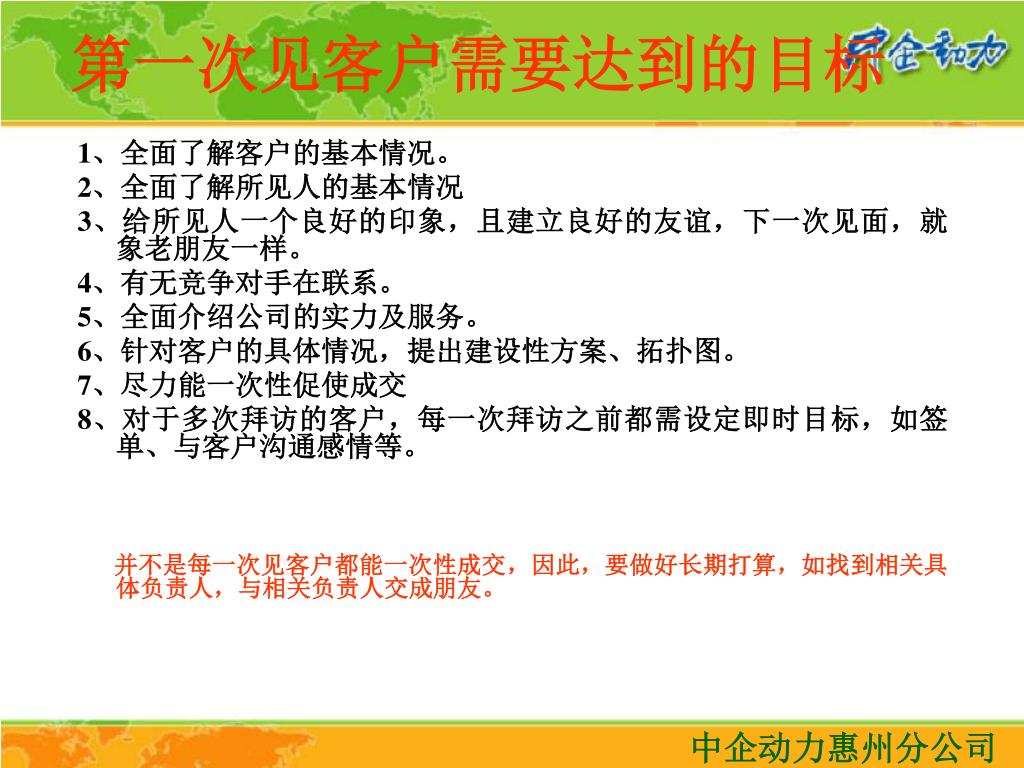 第一次见客户需要达到的目标

中企动力

1、全面了解客户的基本情况。
2、全面了解所见人的基本情况
3、给所见人一个良好的印象，且建立良好的友谊，下一次见面，就象老朋友一样。
4、有无竞争对手在联系。
5、全面介绍公司的实力及服务。
6、针对客户的具体情况，提出建设性方案、拓扑图。
7、尽力能一次性促使成交
8、对于多次拜访的客户，每一次拜访之前都需设定即时目标，如签单、与客户沟通感情等。

并不是每一次见客户都能一次性成交，因此，要做好长期打算，如找到相关具体负责人，与相关负责人交成朋友。

中企动力惠州分公司